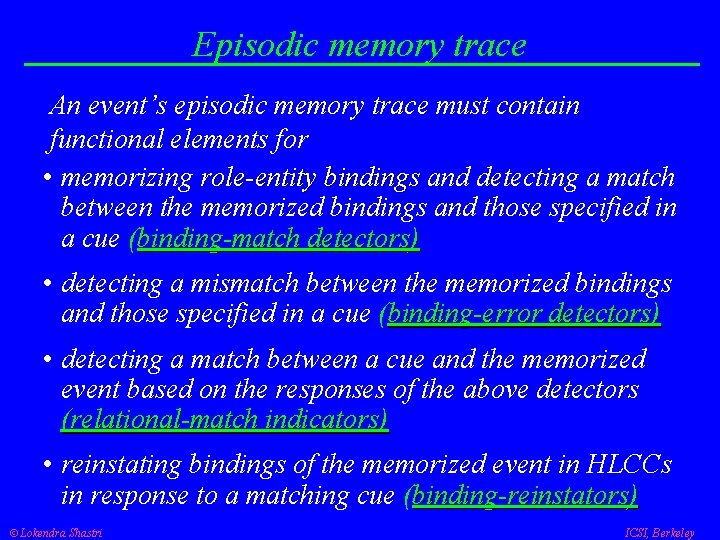 Episodic memory trace

An event's episodic memory trace must contain functional elements for

• memorizing role-entity bindings and detecting a match between the memorized bindings and those specified in a cue (binding-match detectors)

• detecting a mismatch between the memorized bindings and those specified in a cue (binding-error detectors)

• detecting a match between a cue and the memorized event based on the responses of the above detectors (relational-match indicators)

• reinstating bindings of the memorized event in HLCCs in response to a matching cue (binding-reinstators)

© Lokendra Shastri

ICSI, Berkeley